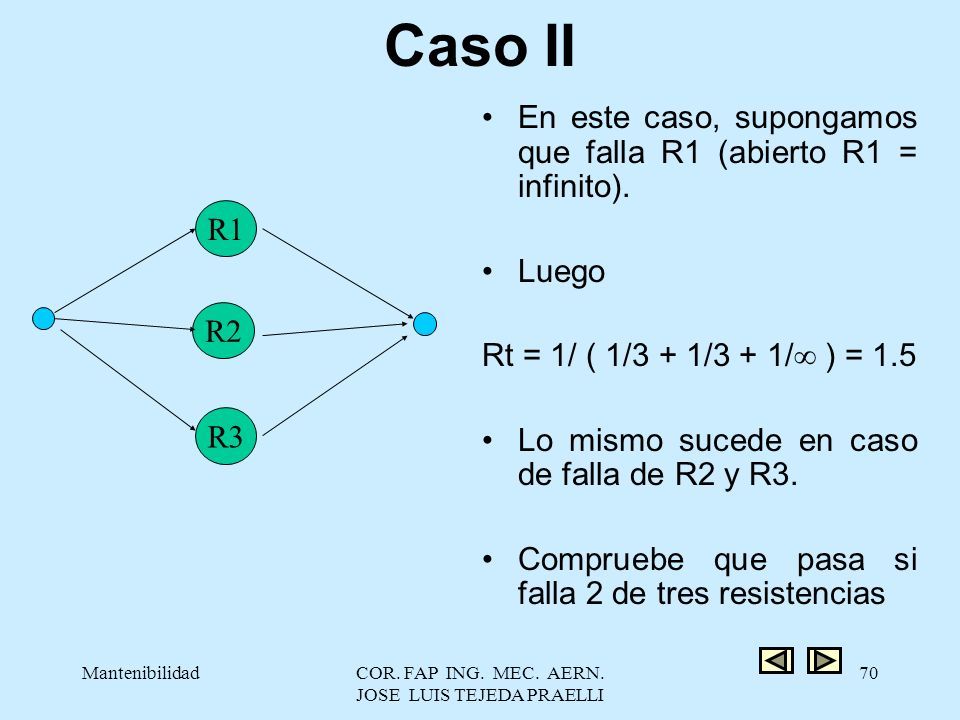 Caso II

R1

R2

R3

• En este caso, supongamos que falla R1 (abierto R1 = infinito).

• Luego

Rt = 1/ ( 1/3 + 1/3 + 1/$\infty$ ) = 1.5

• Lo mismo sucede en caso de falla de R2 y R3.

• Compruebe que pasa si falla 2 de tres resistencias

Mantenibilidad

COR. FAP ING. MEC. AERN. JOSE LUIS TEJEDA PRAELLI

70